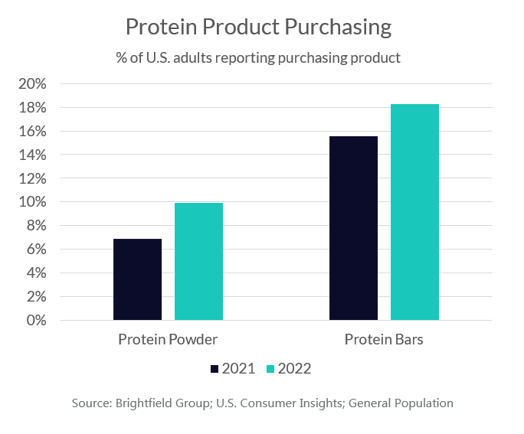 Protein Product Purchasing

% of U.S. adults reporting purchasing product

20%
18%
16%
14%
12%
10%
8%
6%
4%
2%
0%

Protein Powder

Protein Bars

2021 2022

Source: Brightfield Group; U.S. Consumer Insights; General Population